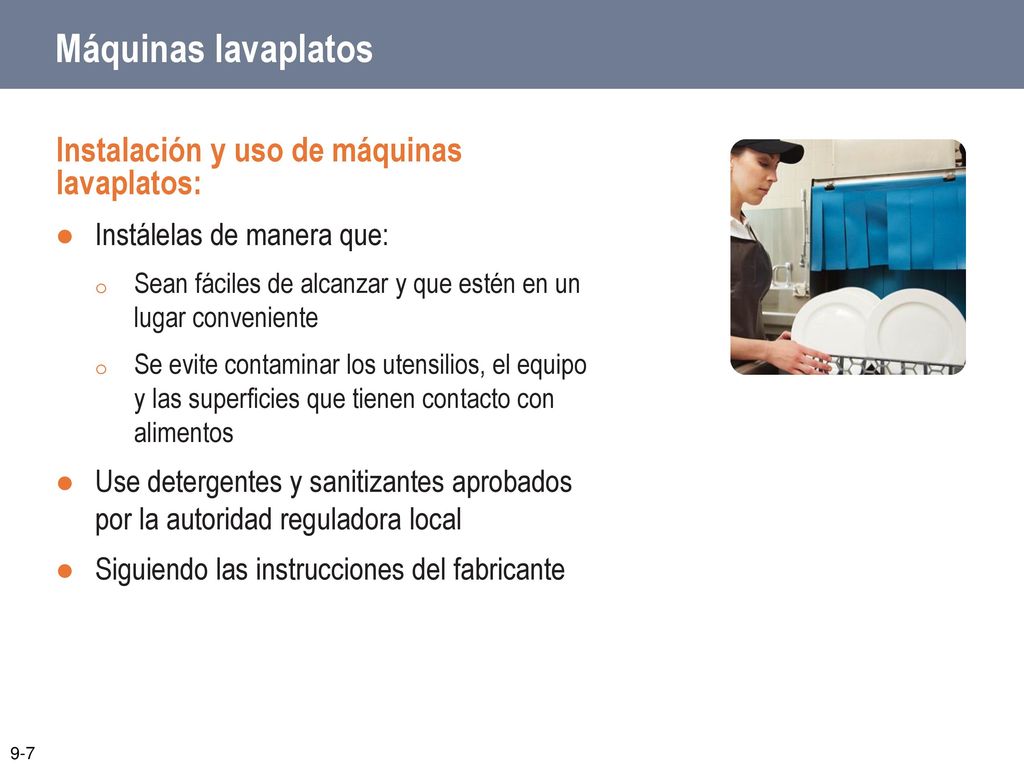 Máquinas lavaplatos

Instalación y uso de máquinas lavaplatos:

● Instálelas de manera que:

o Sean fáciles de alcanzar y que estén en un lugar conveniente

o Se evite contaminar los utensilios, el equipo y las superficies que tienen contacto con alimentos

● Use detergentes y sanitizantes aprobados por la autoridad reguladora local

● Siguiendo las instrucciones del fabricante

9-7